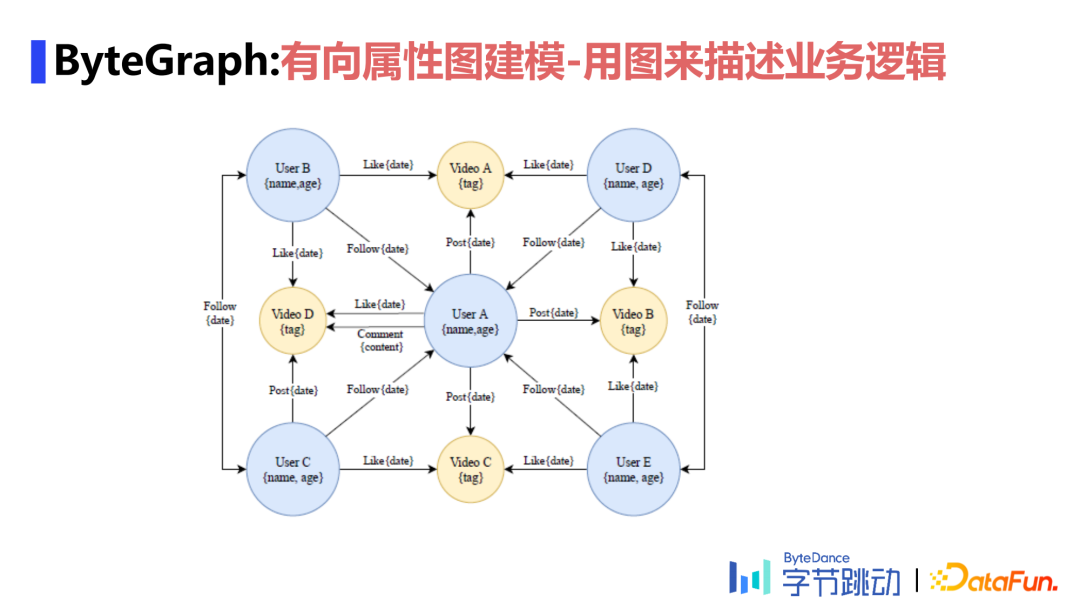 ByteGraph:有向属性图建模-用图来描述业务逻辑

User B {name,age}

Like{date}

Video A {tag}

Like{date}

User D {name, age}

Like{date}

Follow{date}

Post{date}

Follow{date}

Like{date}

Follow {date}

Video D {tag}

Like{date}

Comment {content}

User A {name,age}

Post{date}

Video B {tag}

Follow {date}

Post{date}

Follow{date}

Post{date}

Follow{date}

Like{date}

User C {name, age}

Like{date}

Video C {tag}

Like{date}

User E {name, age}

ByteDance 字节跳动 | DataFun.